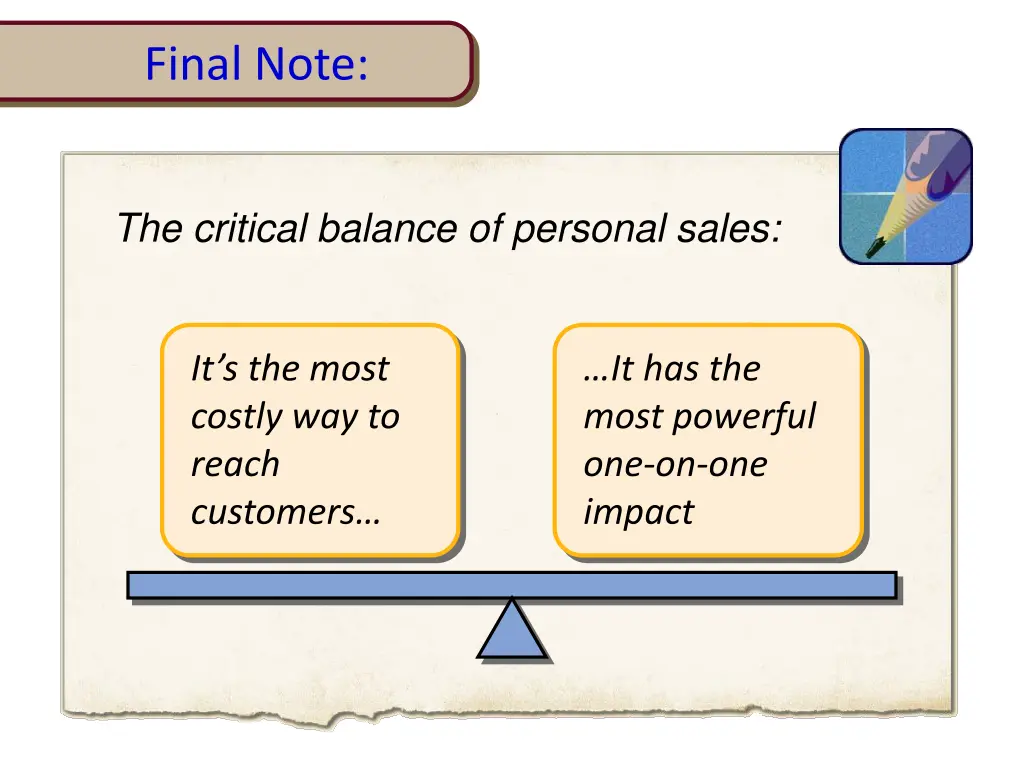 Final Note:

The critical balance of personal sales:

It’s the most costly way to reach customers…

…It has the most powerful one-on-one impact